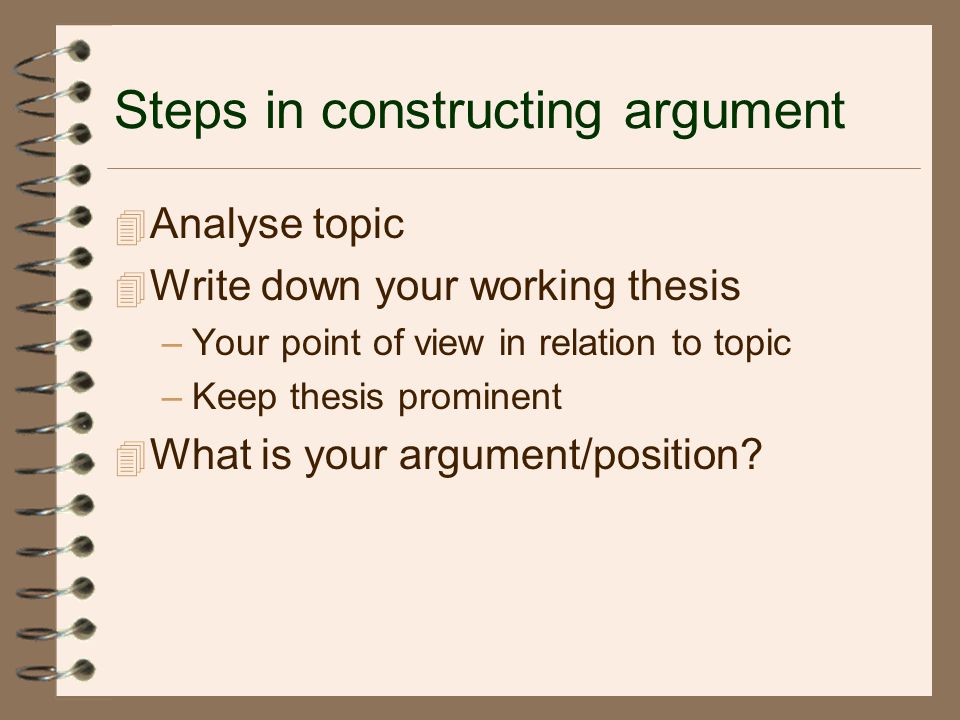 Steps in constructing argument

Analyse topic

Write down your working thesis

– Your point of view in relation to topic

– Keep thesis prominent

What is your argument/position?